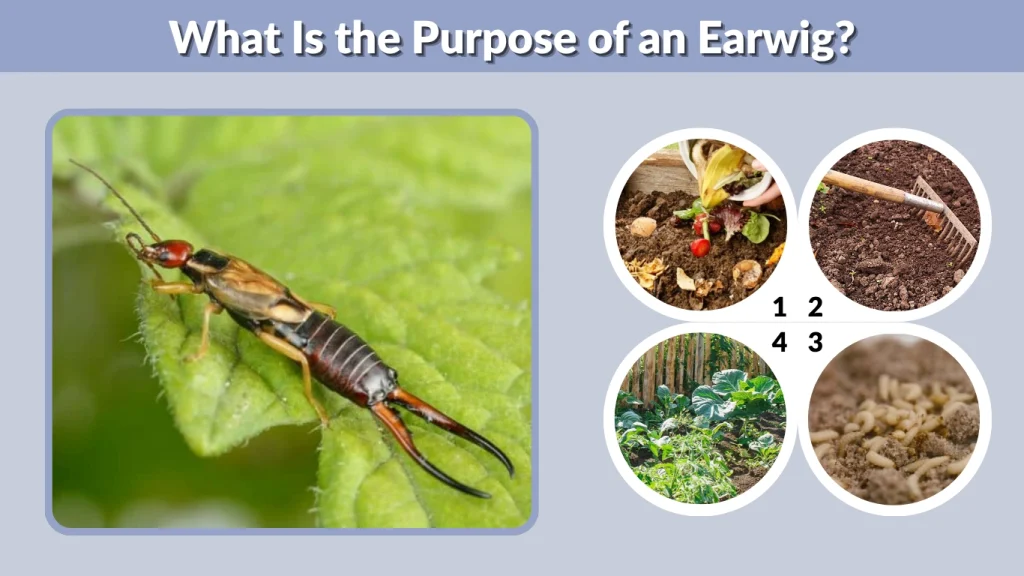 What Is the Purpose of an Earwig?

1 2
4 3